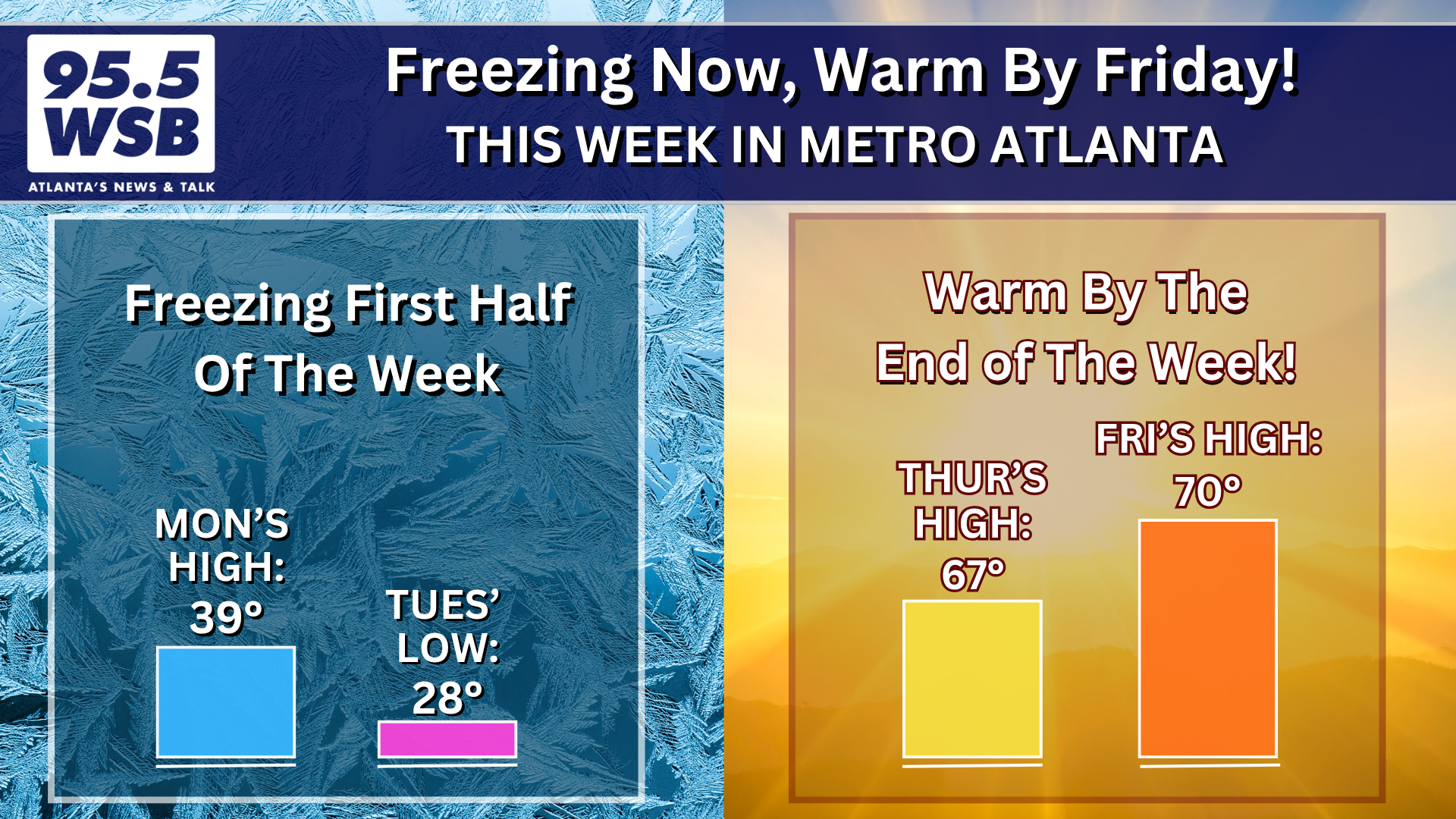 95.5 WSB
ATLANTA'S NEWS & TALK

Freezing Now, Warm By Friday!
THIS WEEK IN METRO ATLANTA

Freezing First Half Of The Week

MON'S HIGH: 39°

TUES' LOW: 28°

Warm By The End of The Week!

THUR'S HIGH: 67°

FRI'S HIGH: 70°